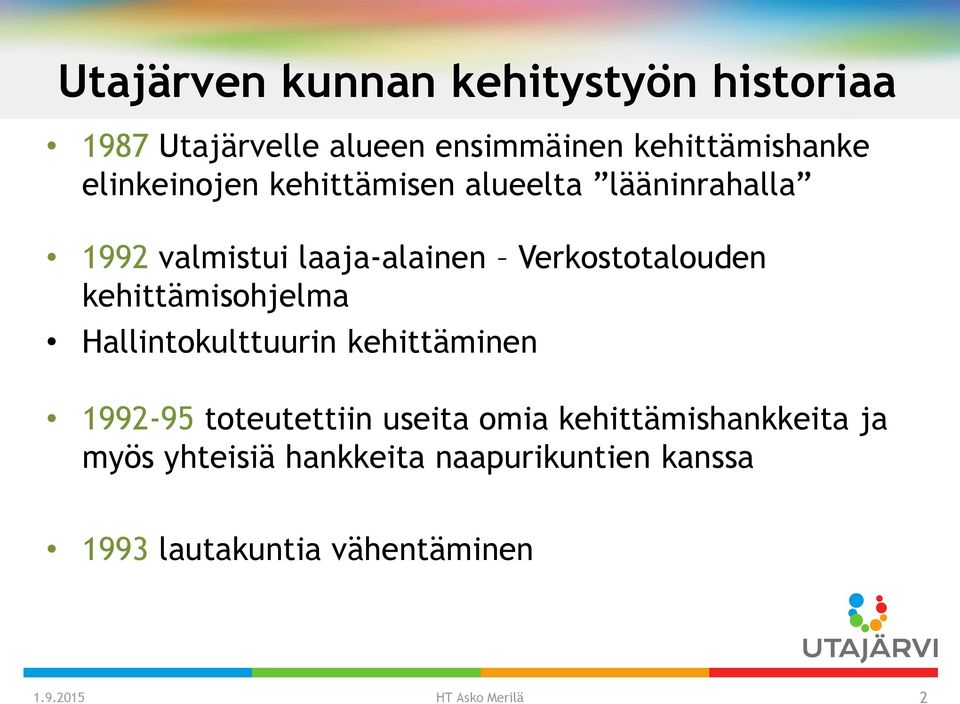 Utajärven kunnan kehitystyön historiaa

• 1987 Utajärvelle alueen ensimmäinen kehittämishanke elinkeinojen kehittämisen alueelta ”lääninrahalla”

• 1992 valmistui laaja-alainen – Verkostotalouden kehittämisohjelma
• Hallintokulttuurin kehittäminen

• 1992-95 toteutettiin useita omia kehittämishankkeita ja myös yhteisiä hankkeita naapurikuntien kanssa

• 1993 lautakuntia vähentäminen

UTAJÄRVI

1.9.2015
HT Asko Merilä
2